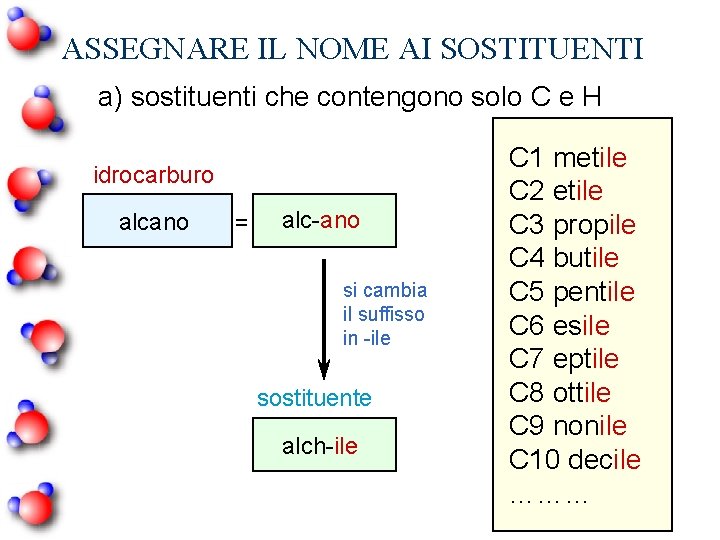 ASSEGNARE IL NOME AI SOSTITUENTI

a) sostituenti che contengono solo C e H

idrocarburo

alcano = alc-ano

si cambia il suffisso in -ile

sostituente

alch-ile

C1 metile
C2 etile
C3 propile
C4 butile
C5 pentile
C6 esile
C7 eptile
C8 ottile
C9 nonile
C10 decile
………